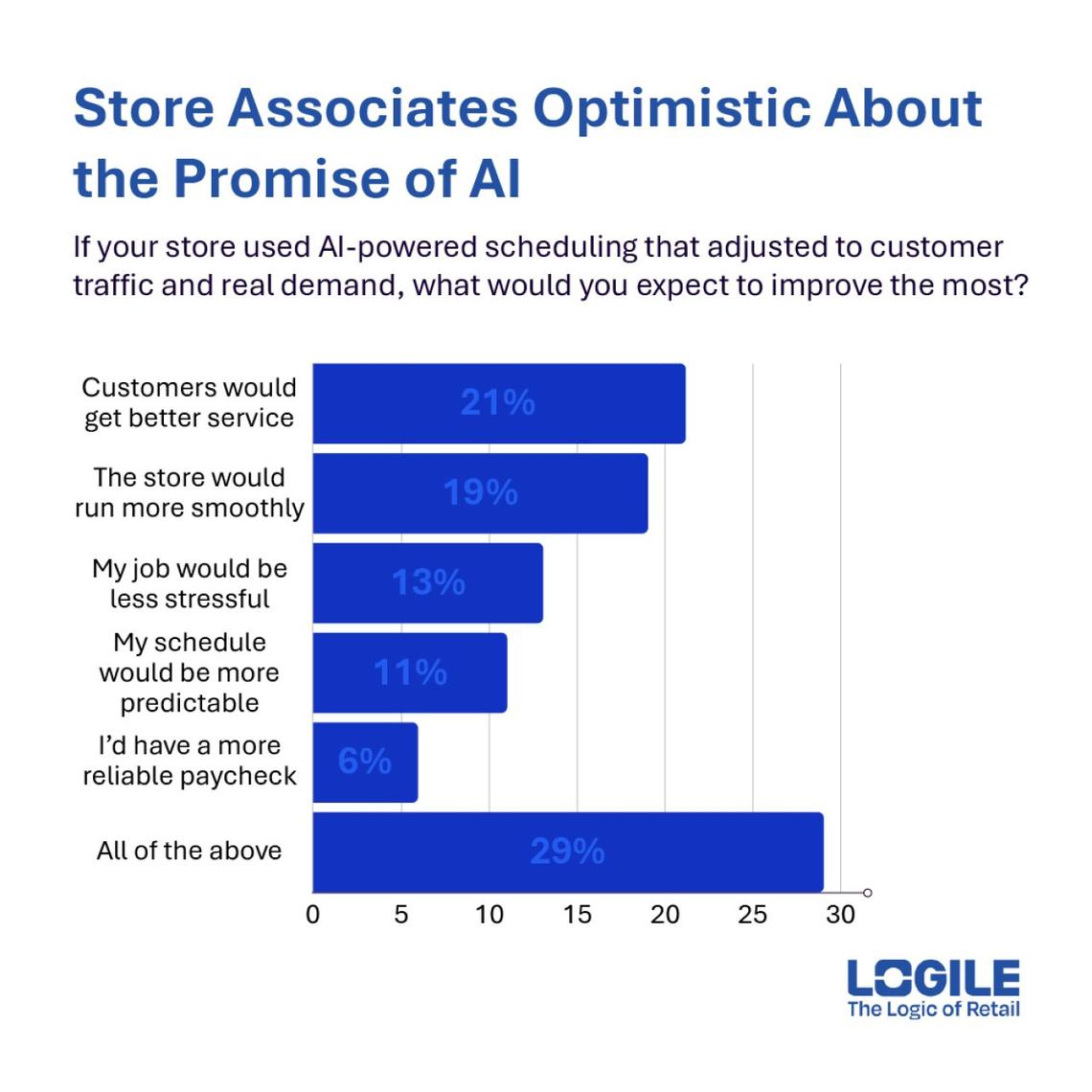 Store Associates Optimistic About the Promise of AI

If your store used AI-powered scheduling that adjusted to customer traffic and real demand, what would you expect to improve the most?

Customers would get better service
21%

The store would run more smoothly
19%

My job would be less stressful
13%

My schedule would be more predictable
11%

I'd have a more reliable paycheck
6%

All of the above
29%

0 5 10 15 20 25 30

LOGILE
The Logic of Retail